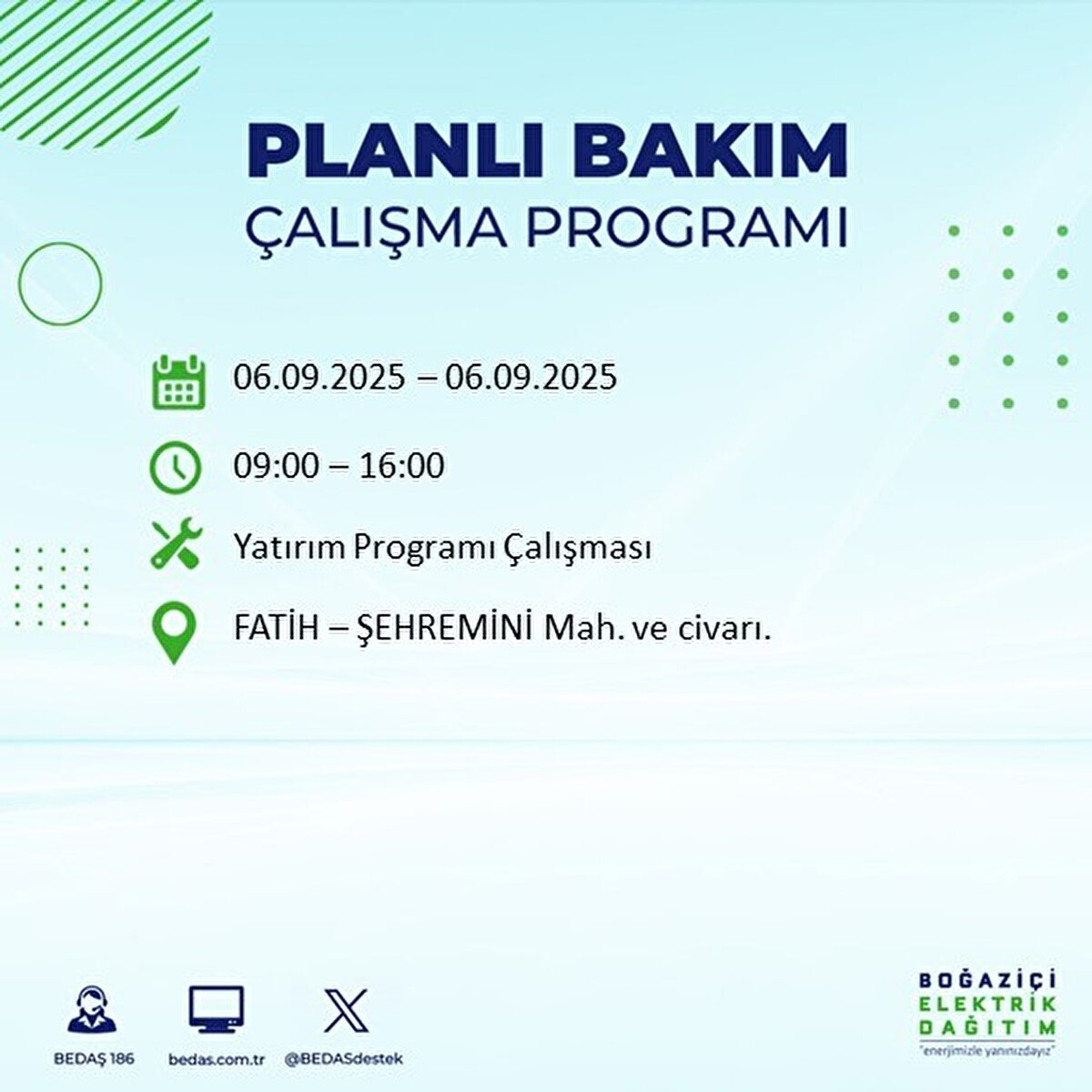 PLANLI BAKIM
ÇALIŞMA PROGRAMI

06.09.2025 – 06.09.2025

09:00 – 16:00

Yatırım Programı Çalışması

FATİH – ŞEHREMİNİ Mah. ve civarı.

BEDAŞ 186

bedas.com.tr

@BEDASdestek

BOĞAZİÇİ
ELEKTRİK
DAĞITIM
"enerjimizle yanınızdayız"